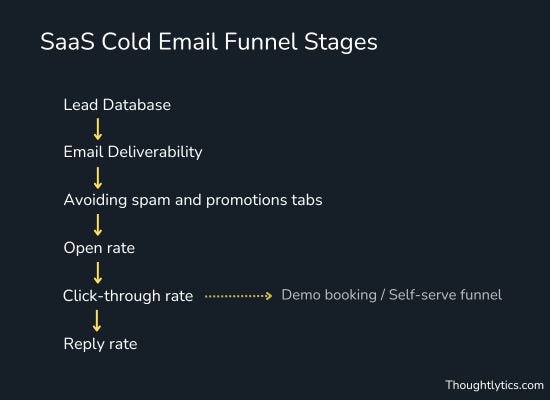 SaaS Cold Email Funnel Stages

Lead Database

Email Deliverability

Avoiding spam and promotions tabs

Open rate

Click-through rate

Demo booking / Self-serve funnel

Reply rate

Thoughtlytics.com